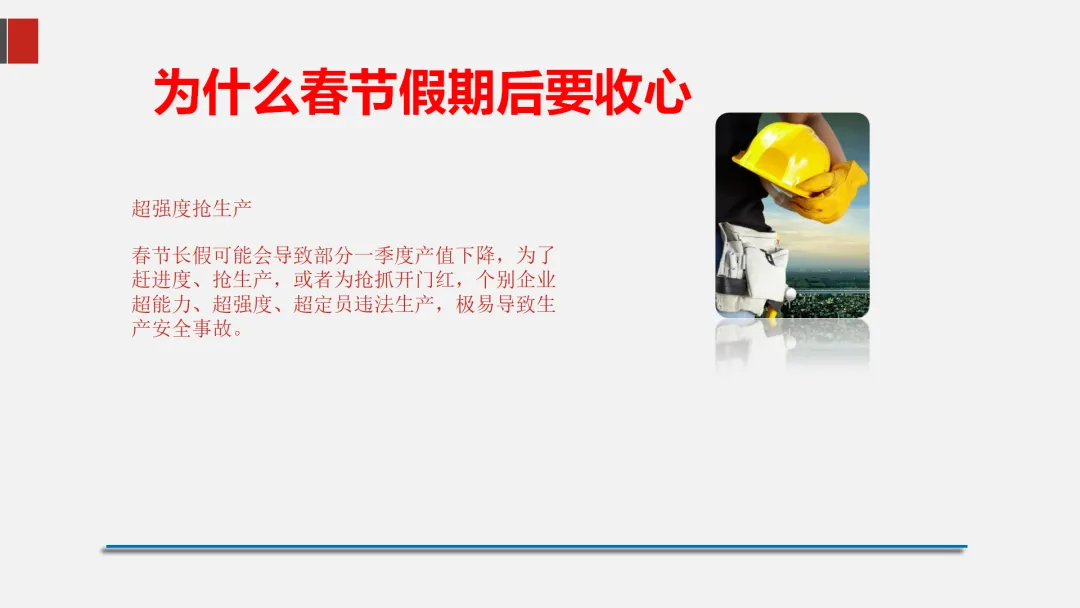 为什么春节假期后要收心

超强度抢生产

春节长假可能会导致部分一季度产值下降，为了赶进度、抢生产，或者为抢抓开门红，个别企业超能力、超强度、超定员违法生产，极易导致生产安全事故。